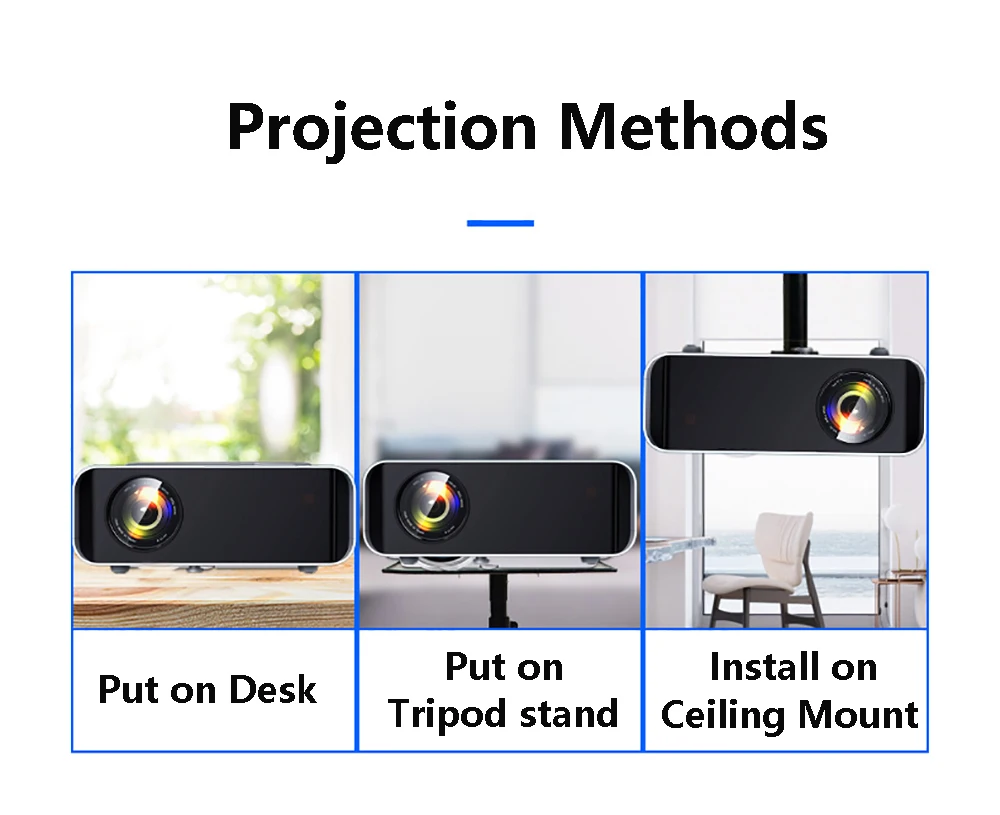 Projection Methods

Put on Desk

Put on Tripod stand

Install on Ceiling Mount